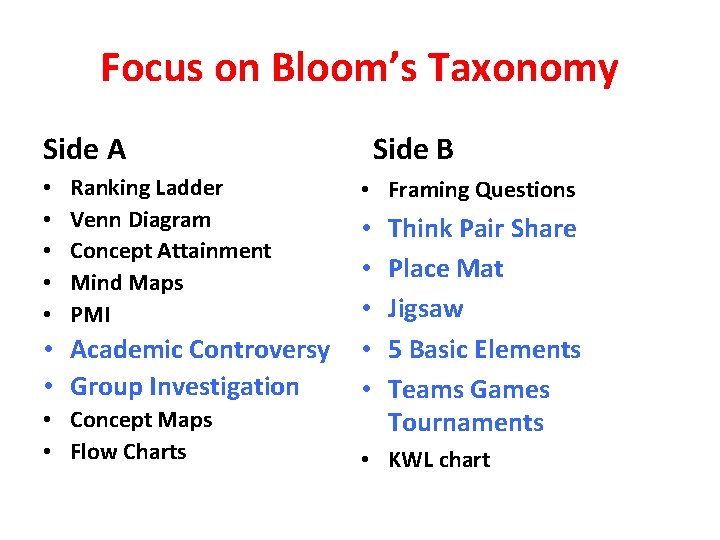 Focus on Bloom's Taxonomy

Side A
• Ranking Ladder
• Venn Diagram
• Concept Attainment
• Mind Maps
• PMI
• Academic Controversy
• Group Investigation
• Concept Maps
• Flow Charts

Side B
• Framing Questions
• Think Pair Share
• Place Mat
• Jigsaw
• 5 Basic Elements
• Teams Games Tournaments
• KWL chart